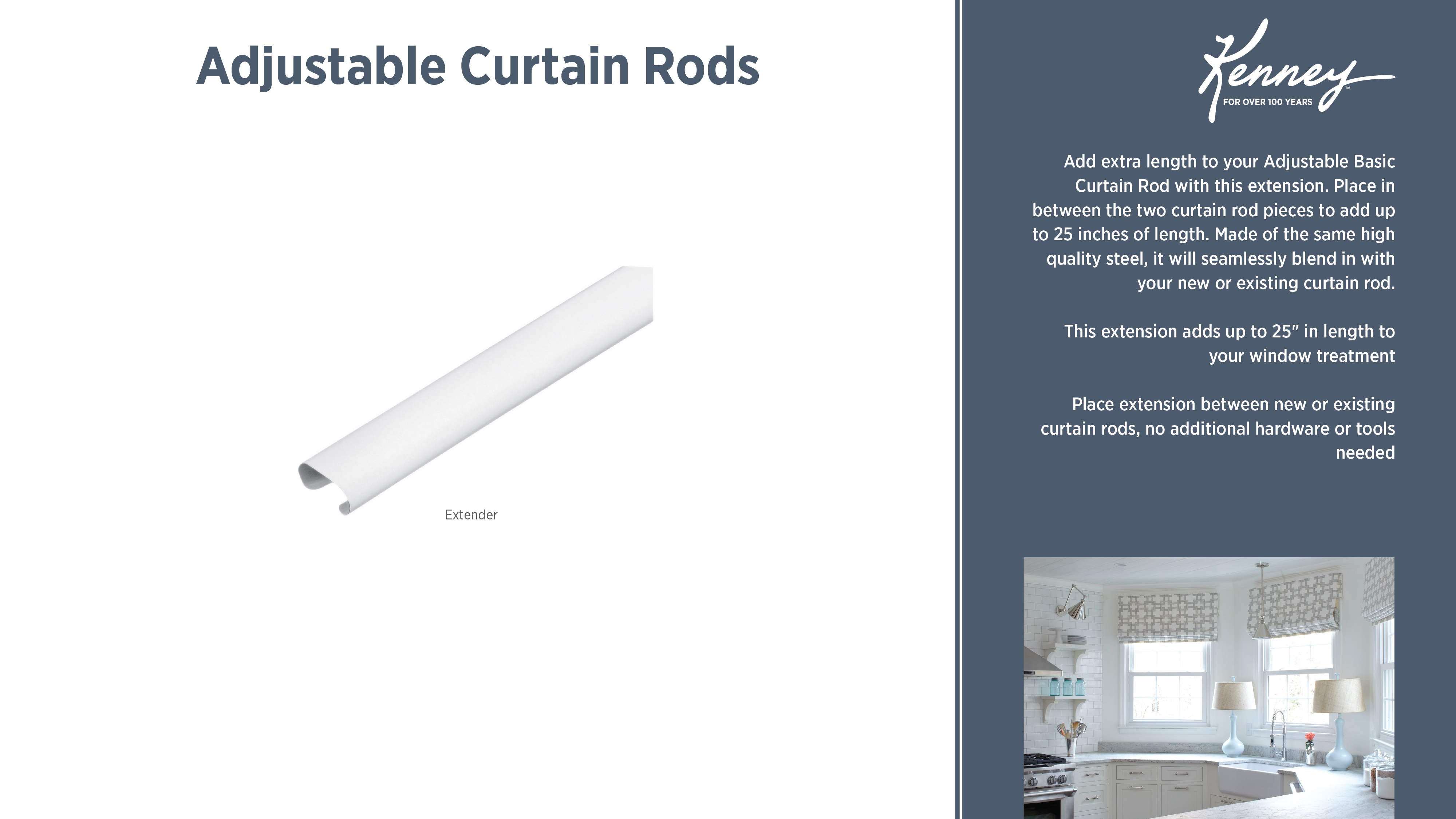 Adjustable Curtain Rods

Extender

Kenney™
FOR OVER 100 YEARS

Add extra length to your Adjustable Basic Curtain Rod with this extension. Place in between the two curtain rod pieces to add up to 25 inches of length. Made of the same high quality steel, it will seamlessly blend in with your new or existing curtain rod.

This extension adds up to 25" in length to your window treatment

Place extension between new or existing curtain rods, no additional hardware or tools needed